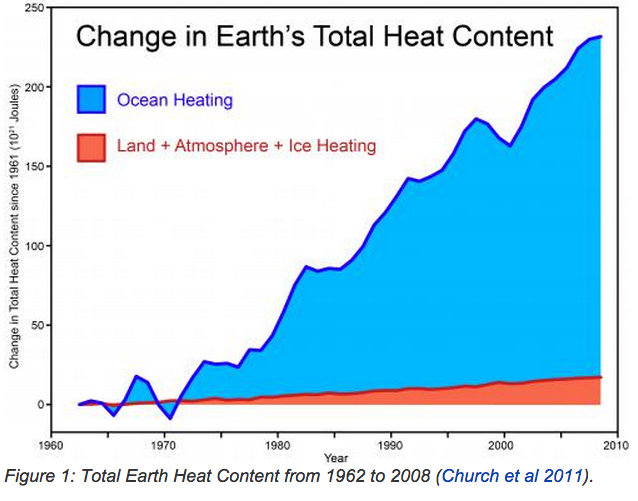 Change in Earth's Total Heat Content

Ocean Heating

Land + Atmosphere + Ice Heating

Change in Total Heat Content since 1961 ($10^{21}$ Joules)

250
200
150
100
50
0

1960
1970
1980
1990
2000
2010
Year

Figure 1: Total Earth Heat Content from 1962 to 2008 (Church et al 2011).